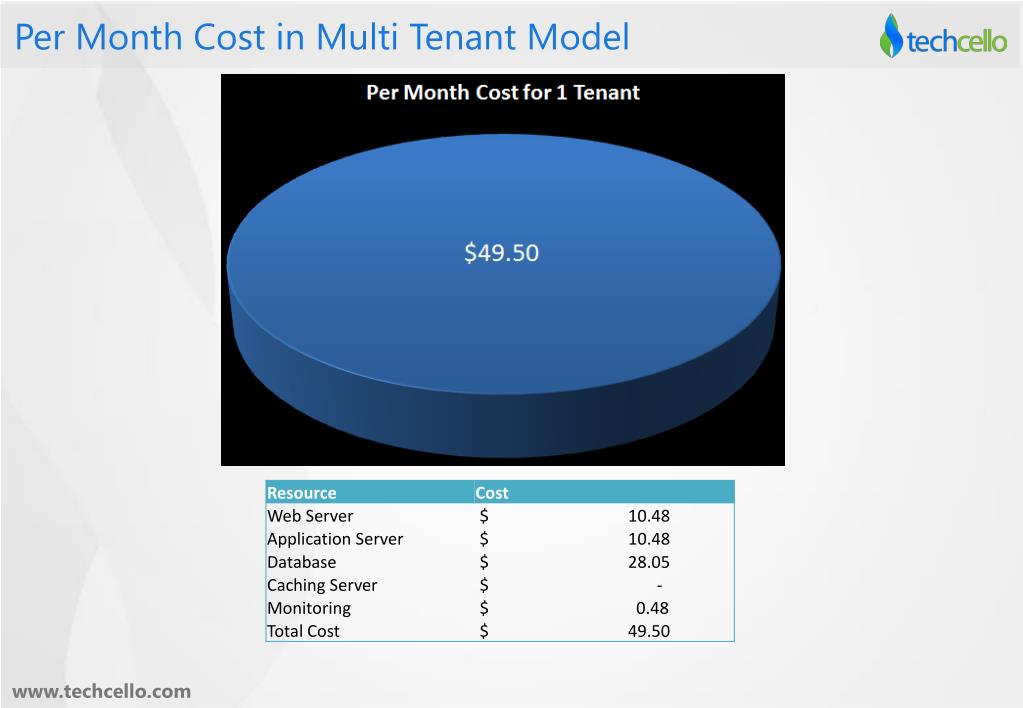 Per Month Cost in Multi Tenant Model

techcello

Per Month Cost for 1 Tenant

$49.50

| Resource | Cost |
|---|---|
| Web Server | $ 10.48 |
| Application Server | $ 10.48 |
| Database | $ 28.05 |
| Caching Server | $ - |
| Monitoring | $ 0.48 |
| Total Cost | $ 49.50 |

www.techcello.com